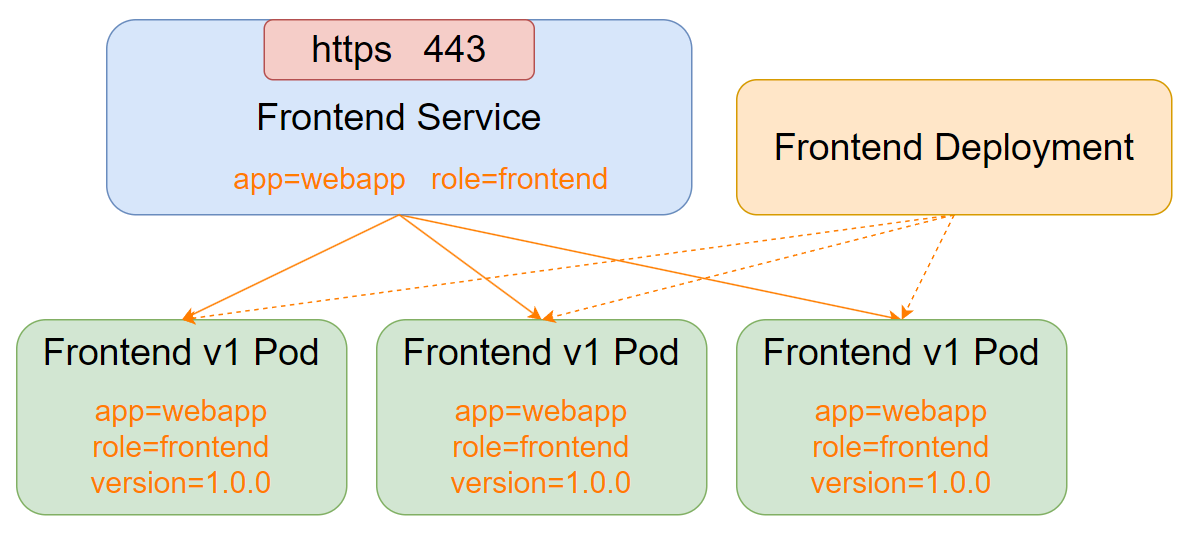 https 443

Frontend Service

app=webapp role=frontend

Frontend Deployment

Frontend v1 Pod

app=webapp
role=frontend
version=1.0.0

Frontend v1 Pod

app=webapp
role=frontend
version=1.0.0

Frontend v1 Pod

app=webapp
role=frontend
version=1.0.0